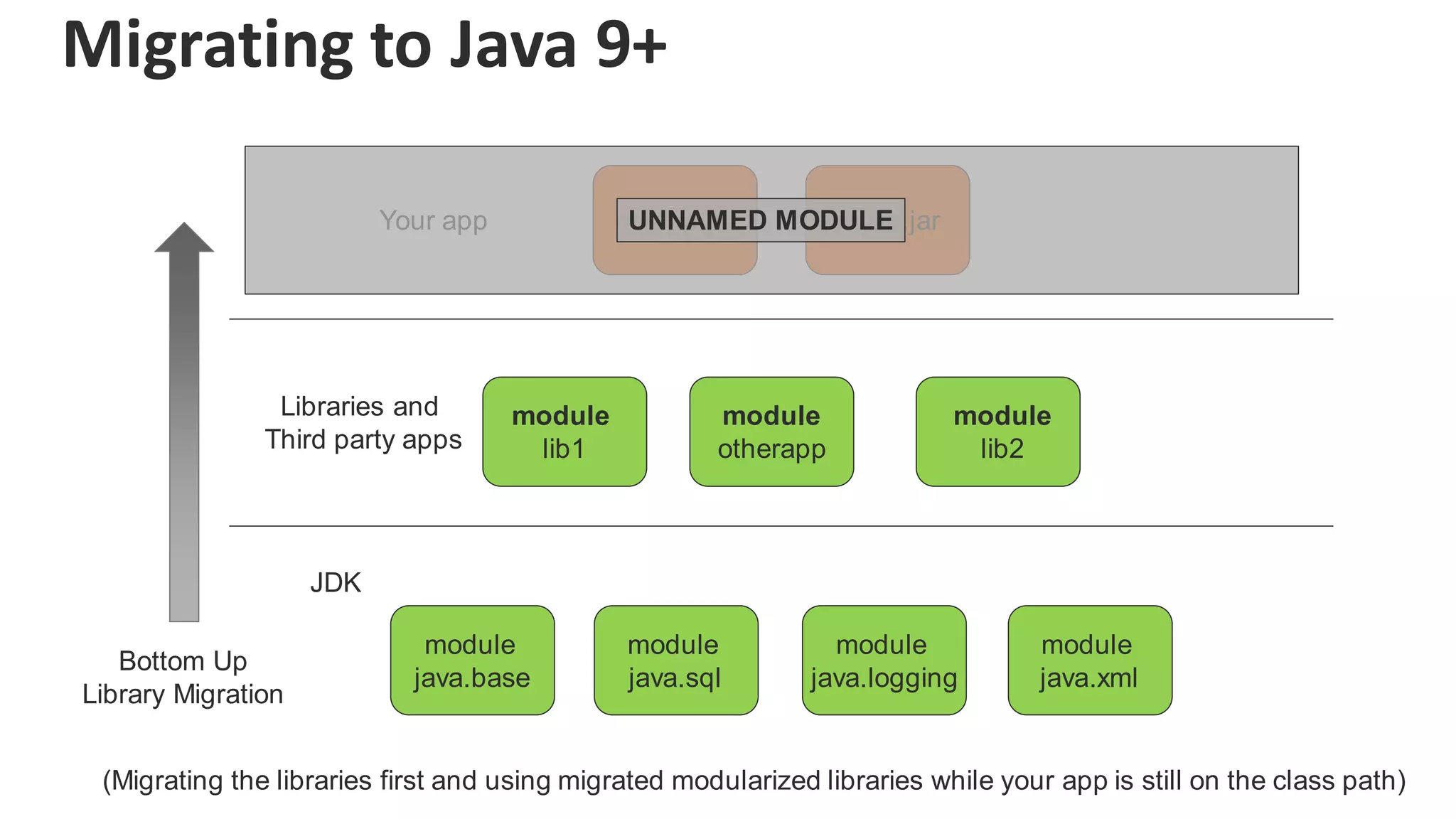 Migrating to Java 9+

Your app

UNNAMED MODULE

jar

Libraries and Third party apps

module lib1

module otherapp

module lib2

JDK

module java.base

module java.sql

module java.logging

module java.xml

Bottom Up Library Migration

(Migrating the libraries first and using migrated modularized libraries while your app is still on the class path)